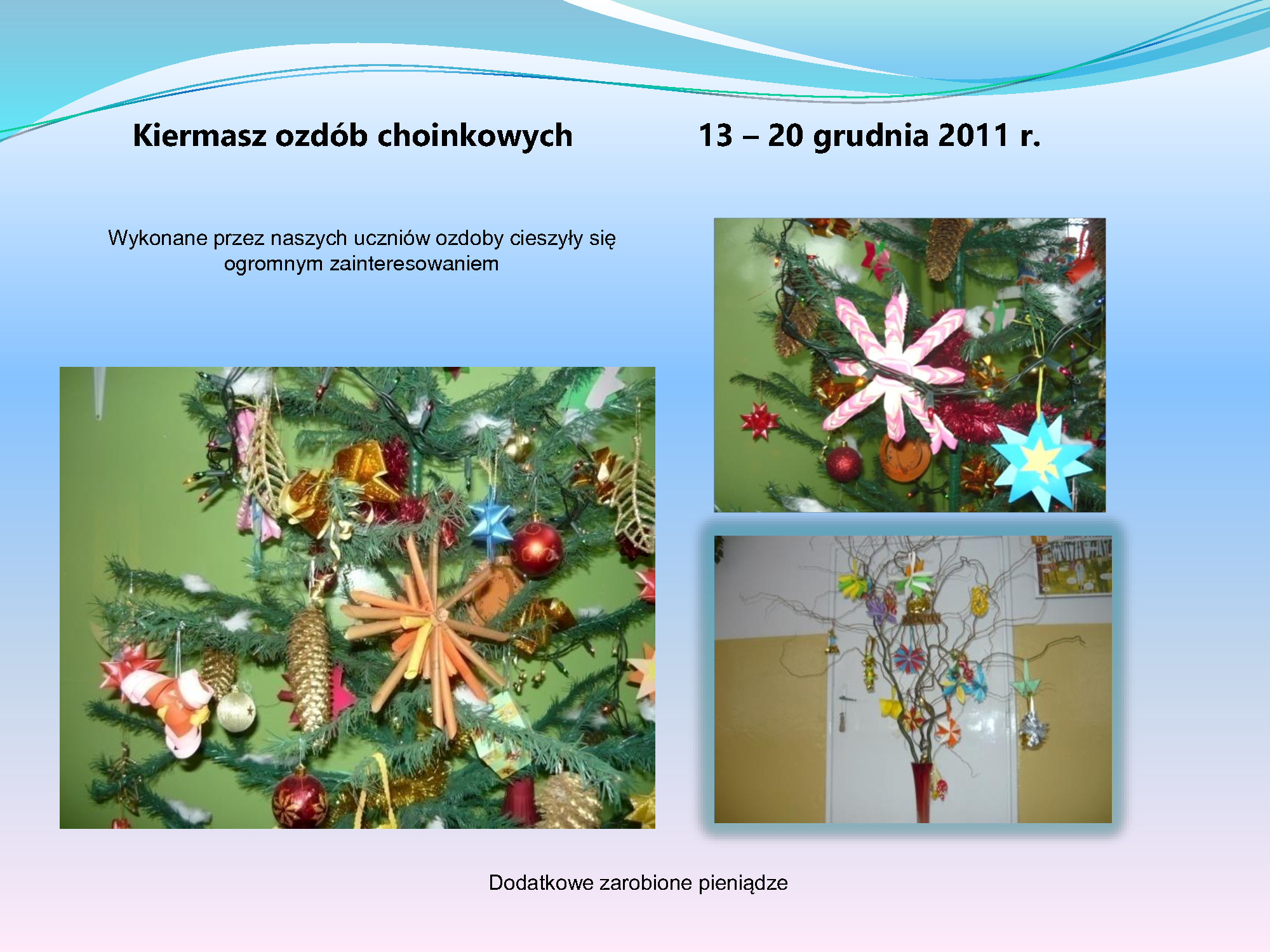 Kiermasz ozdób choinkowych 13 – 20 grudnia 2011 r.

Wykonane przez naszych uczniów ozdoby cieszyły się ogromnym zainteresowaniem

Dodatkowe zarobione pieniądze